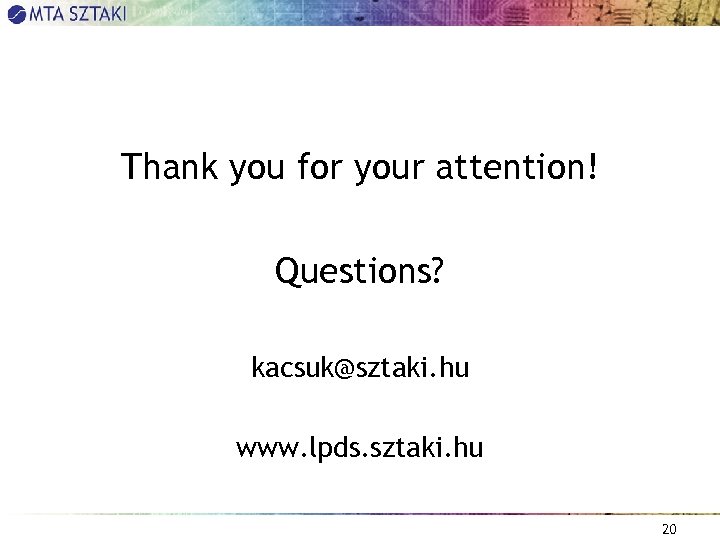 MTA SZTAKI

Thank you for your attention!

Questions?

kacsuk@sztaki.hu

www.lpds.sztaki.hu

20